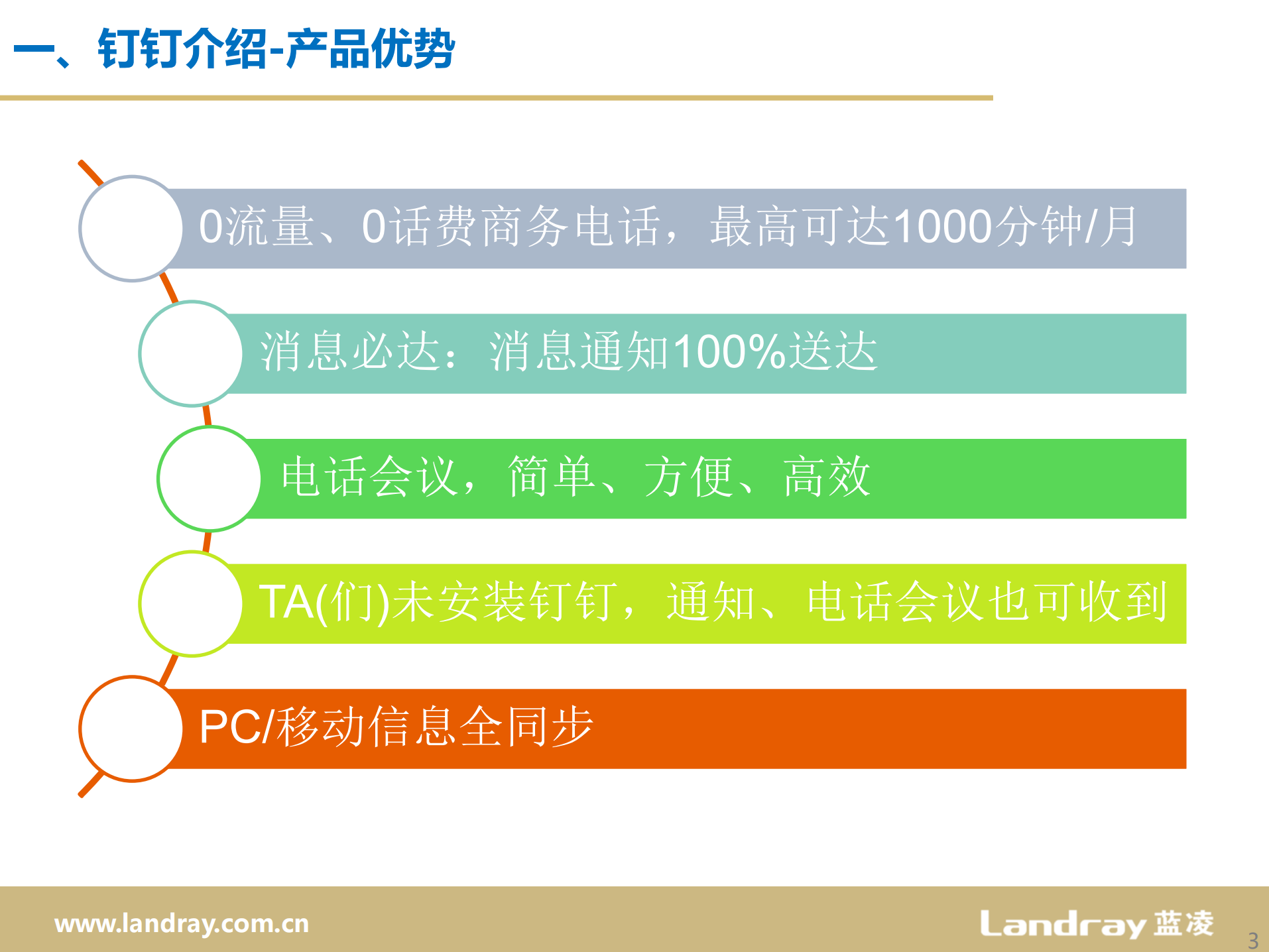 一、钉钉介绍-产品优势

0流量、0话费商务电话，最高可达1000分钟/月

消息必达：消息通知100%送达

电话会议，简单、方便、高效

TA(们)未安装钉钉，通知、电话会议也可收到

PC/移动信息全同步

www.landray.com.cn

Landray 蓝凌

3